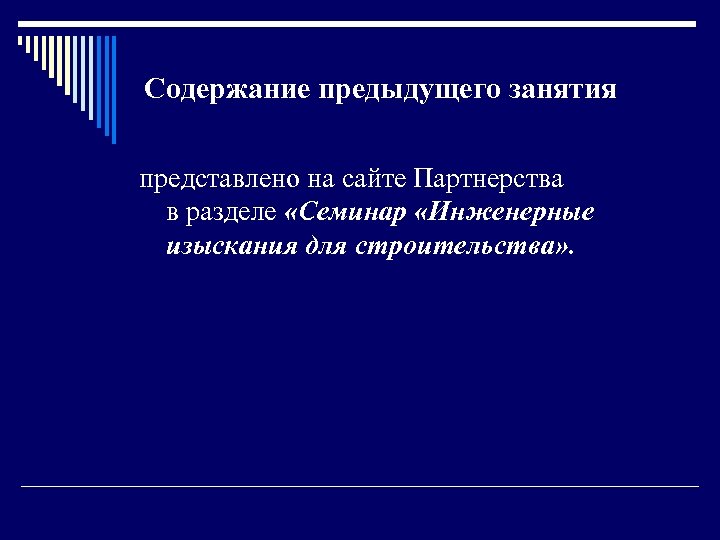 Содержание предыдущего занятия

представлено на сайте Партнерства в разделе «Семинар «Инженерные изыскания для строительства».